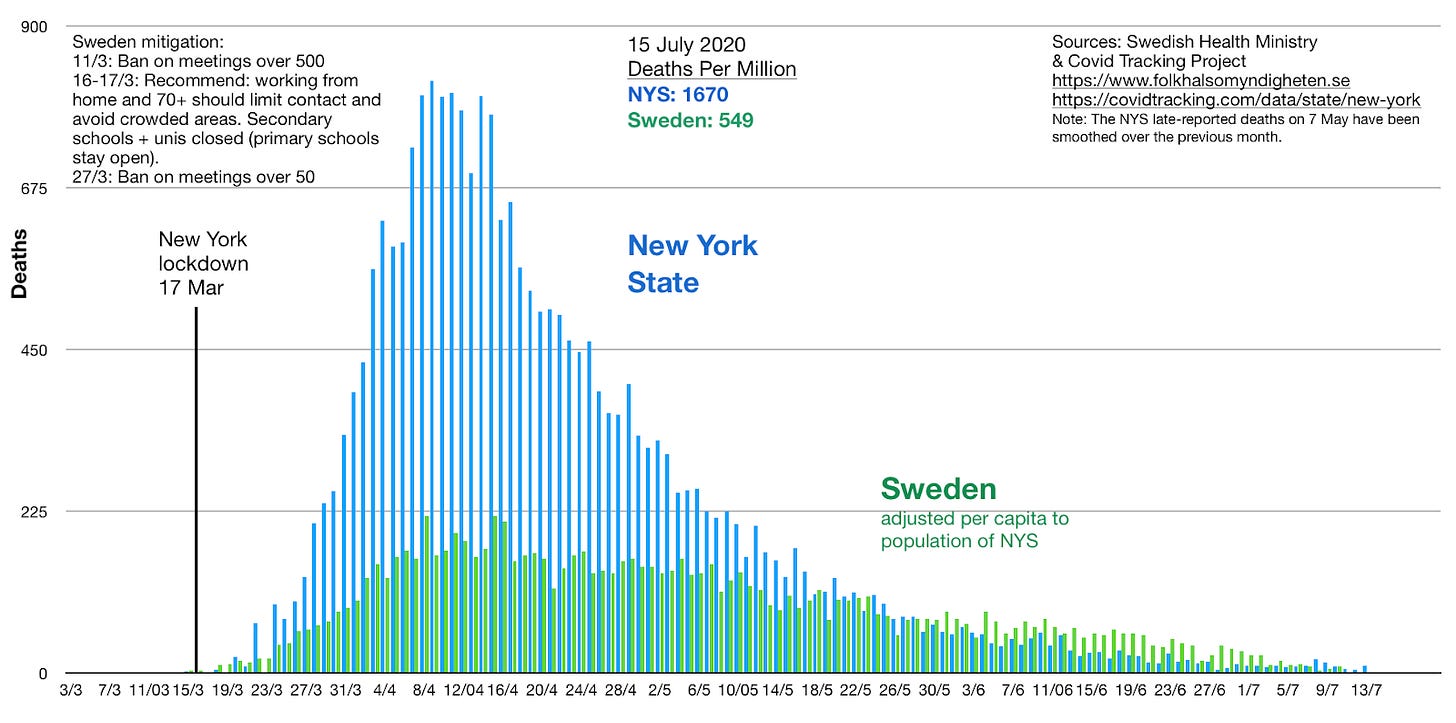 900

675

450

225

0

Deaths

Sweden mitigation:
11/3: Ban on meetings over 500
16-17/3: Recommend: working from home and 70+ should limit contact and avoid crowded areas. Secondary schools + unis closed (primary schools stay open).
27/3: Ban on meetings over 50

15 July 2020
Deaths Per Million
NYS: 1670
Sweden: 549

Sources: Swedish Health Ministry & Covid Tracking Project
https://www.folkhalsomyndigheten.se
https://covidtracking.com/data/state/new-york
Note: The NYS late-reported deaths on 7 May have been smoothed over the previous month.

New York lockdown 17 Mar

New York State

Sweden
adjusted per capita to population of NYS

3/3 7/3 11/03 15/3 19/3 23/3 27/3 31/3 4/4 8/4 12/04 16/4 20/4 24/4 28/4 2/5 6/5 10/05 14/5 18/5 22/5 26/5 30/5 3/6 7/6 11/06 15/6 19/6 23/6 27/6 1/7 5/7 9/7 13/7